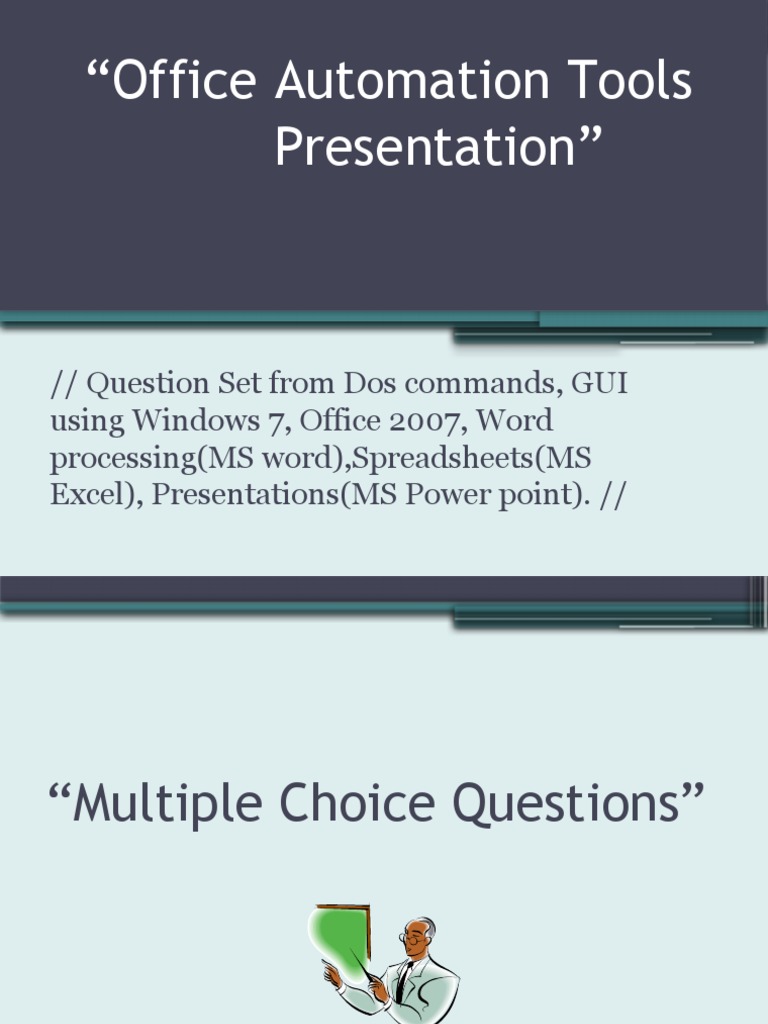 “Office Automation Tools Presentation”

// Question Set from Dos commands, GUI using Windows 7, Office 2007, Word processing(MS word),Spreadsheets(MS Excel), Presentations(MS Power point). //

“Multiple Choice Questions”